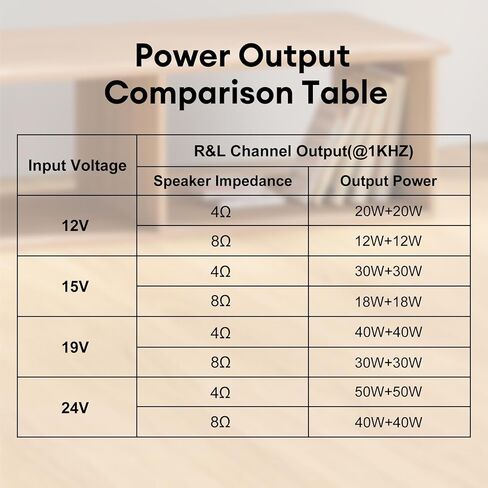 Power Output Comparison Table

| Input Voltage | R&L Channel Output(@1KHZ) | |
|---|---|---|
| | Speaker Impedance | Output Power |
| 12V | 4Ω | 20W+20W |
| | 8Ω | 12W+12W |
| 15V | 4Ω | 30W+30W |
| | 8Ω | 18W+18W |
| 19V | 4Ω | 40W+40W |
| | 8Ω | 30W+30W |
| 24V | 4Ω | 50W+50W |
| | 8Ω | 40W+40W |